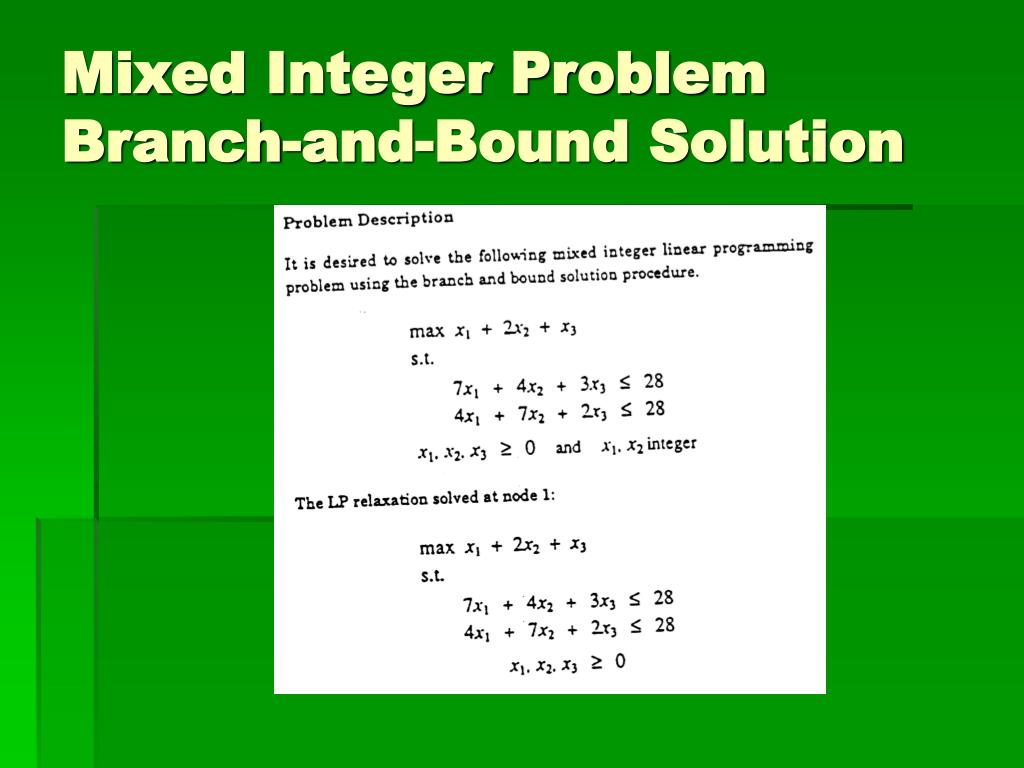 Mixed Integer Problem Branch-and-Bound Solution

Problem Description

It is desired to solve the following mixed integer linear programming problem using the branch and bound solution procedure.

max $x_1 + 2x_2 + x_3$
s.t.
$7x_1 + 4x_2 + 3x_3 \leq 28$
$4x_1 + 7x_2 + 2x_3 \leq 28$
$x_1, x_2, x_3 \geq 0$ and $x_1, x_2$ integer

The LP relaxation solved at node 1:

max $x_1 + 2x_2 + x_3$
s.t.
$7x_1 + 4x_2 + 3x_3 \leq 28$
$4x_1 + 7x_2 + 2x_3 \leq 28$
$x_1, x_2, x_3 \geq 0$